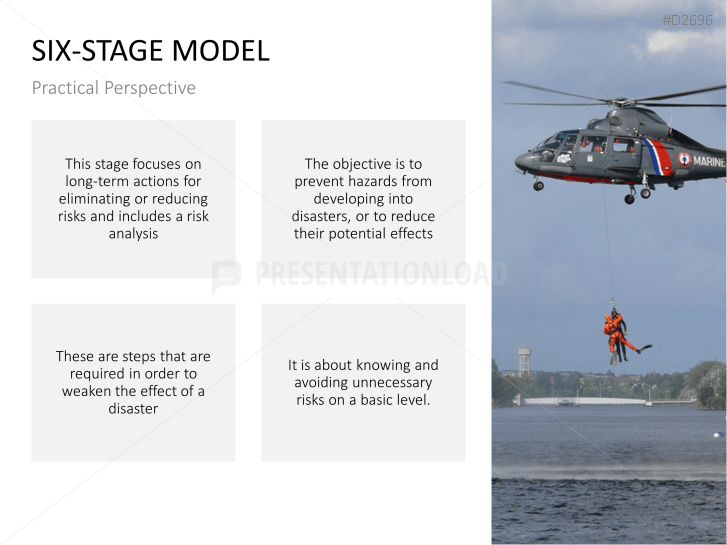 #D2696

SIX-STAGE MODEL

Practical Perspective

This stage focuses on long-term actions for eliminating or reducing risks and includes a risk analysis

The objective is to prevent hazards from developing into disasters, or to reduce their potential effects

PRESENTATIONLOAD

These are steps that are required in order to weaken the effect of a disaster

It is about knowing and avoiding unnecessary risks on a basic level.

MARINE